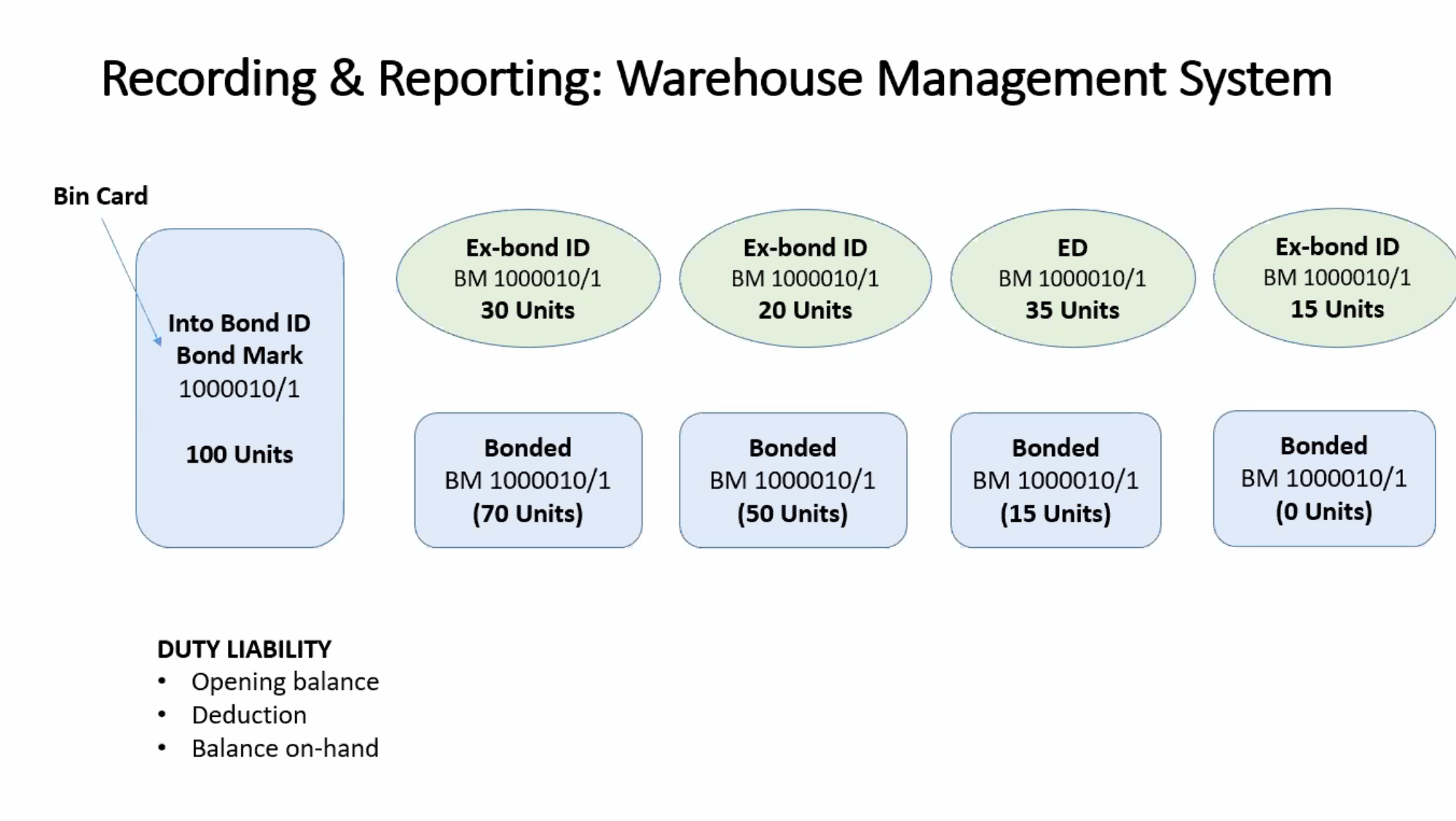 Recording & Reporting: Warehouse Management System

Bin Card

Into Bond ID
Bond Mark
1000010/1

100 Units

Ex-bond ID
BM 1000010/1
30 Units

Ex-bond ID
BM 1000010/1
20 Units

ED
BM 1000010/1
35 Units

Ex-bond ID
BM 1000010/1
15 Units

Bonded
BM 1000010/1
(70 Units)

Bonded
BM 1000010/1
(50 Units)

Bonded
BM 1000010/1
(15 Units)

Bonded
BM 1000010/1
(0 Units)

DUTY LIABILITY
• Opening balance
• Deduction
• Balance on-hand